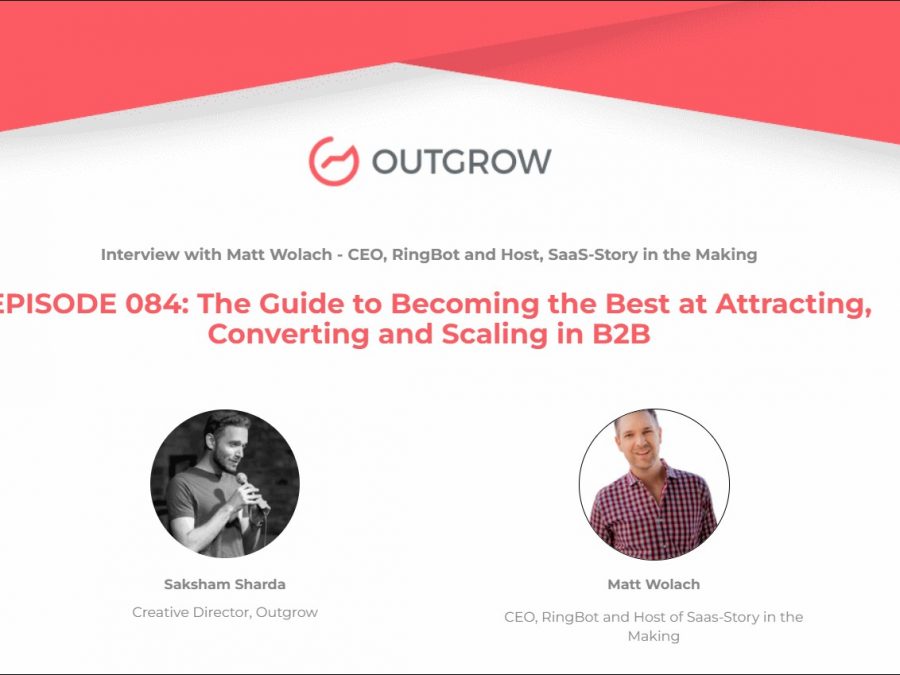 OUTGROW

Interview with Matt Wolach - CEO, RingBot and Host, SaaS-Story in the Making

EPISODE 084: The Guide to Becoming the Best at Attracting, Converting and Scaling in B2B

Saksham Sharda

Creative Director, Outgrow

Matt Wolach

CEO, RingBot and Host of Saas-Story in the Making